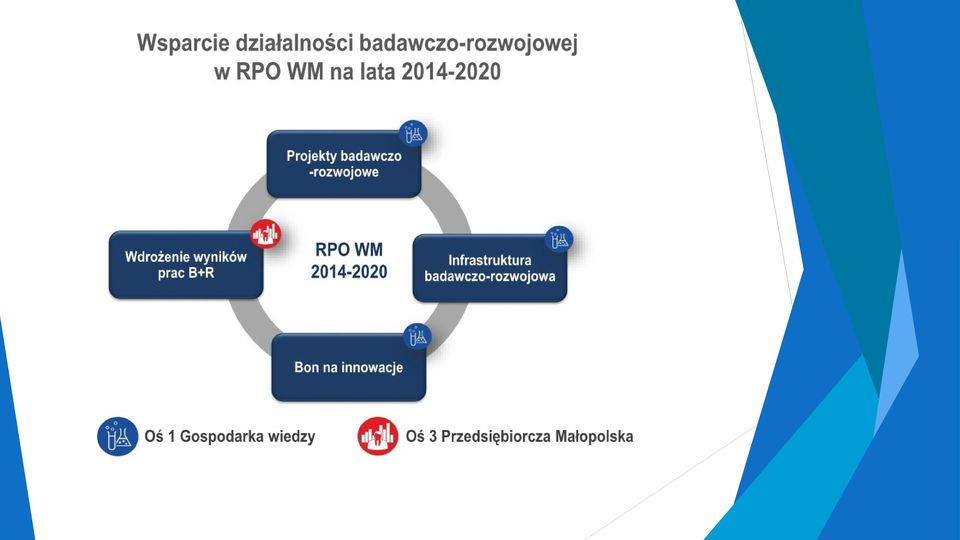 Wsparcie działalności badawczo-rozwojowej w RPO WM na lata 2014-2020

Projekty badawczo -rozwojowe

Wdrożenie wyników prac B+R

RPO WM 2014-2020

Infrastruktura badawczo-rozwojowa

Bon na innowacje

Oś 1 Gospodarka wiedzy

Oś 3 Przedsiębiorcza Małopolska